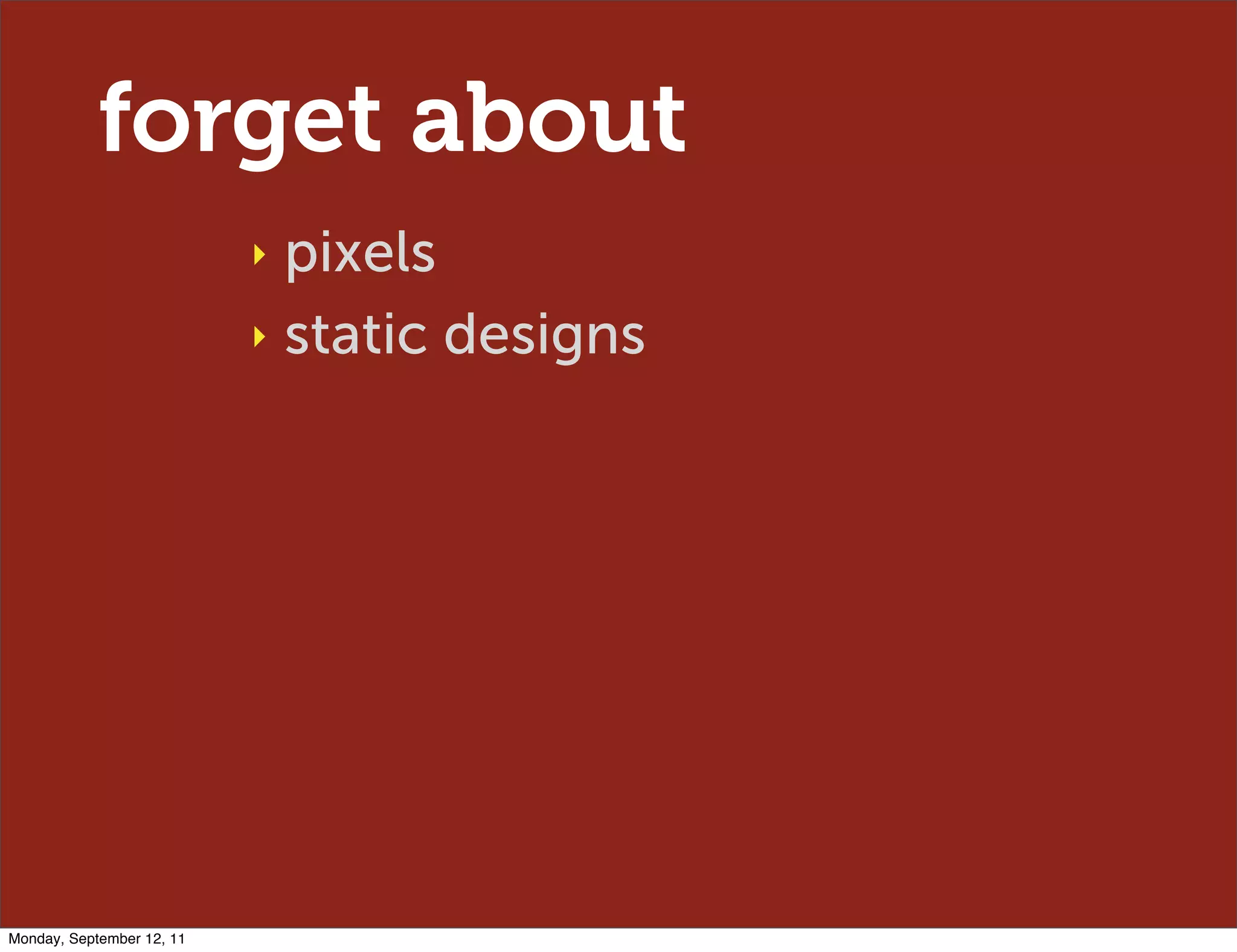 forget about

‣ pixels
‣ static designs

Monday, September 12, 11